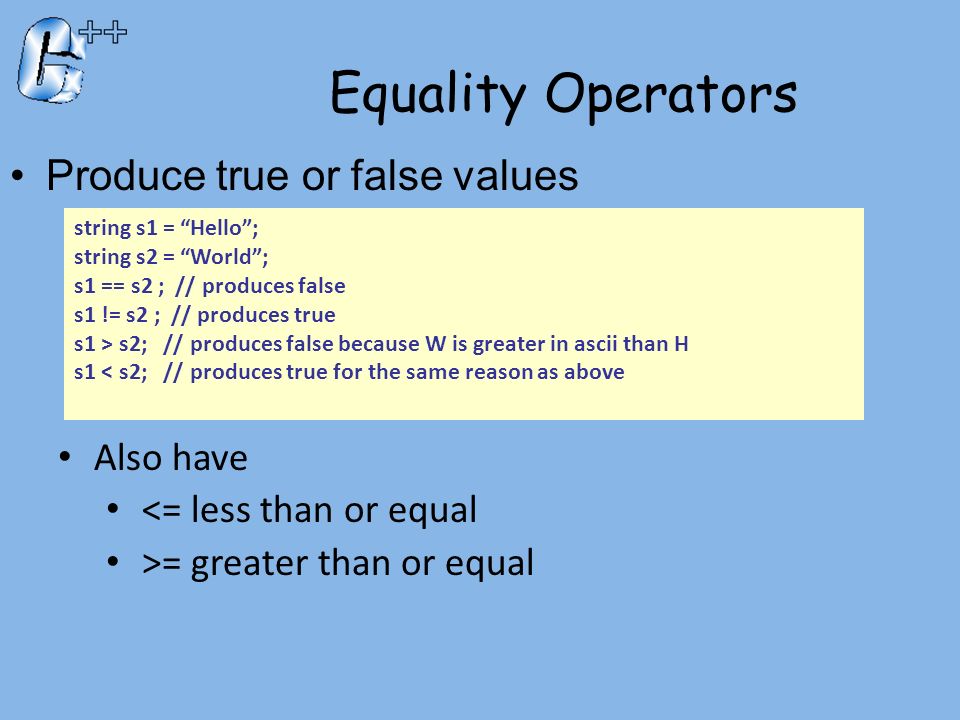 C++

Equality Operators

• Produce true or false values

string s1 = “Hello”;
string s2 = “World”;
s1 == s2 ; // produces false
s1 != s2 ; // produces true
s1 > s2; // produces false because W is greater in ascii than H
s1 < s2; // produces true for the same reason as above

• Also have
• <= less than or equal
• >= greater than or equal